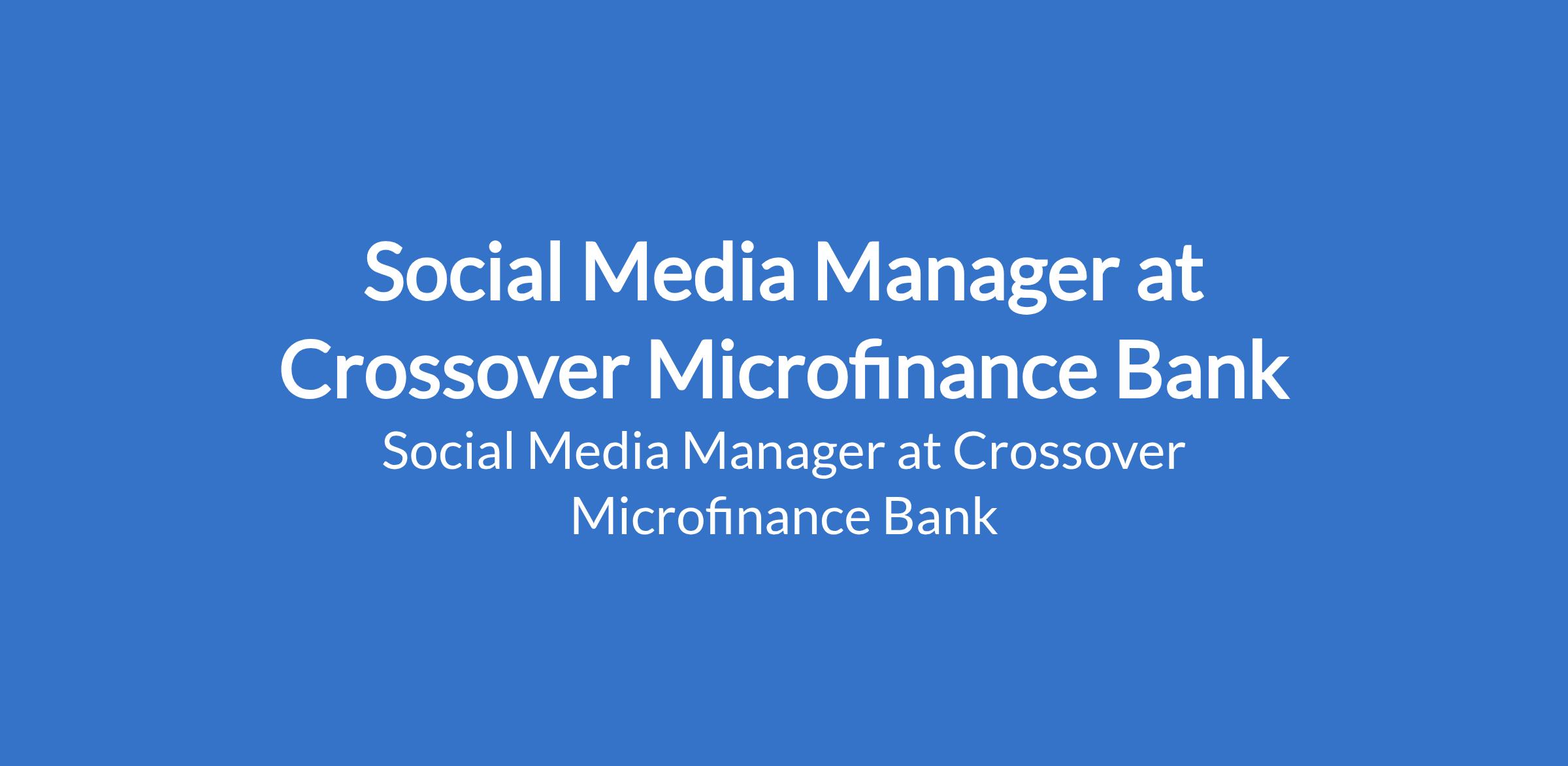 Social Media Manager at Crossover Microfinance Bank

Social Media Manager at Crossover Microfinance Bank